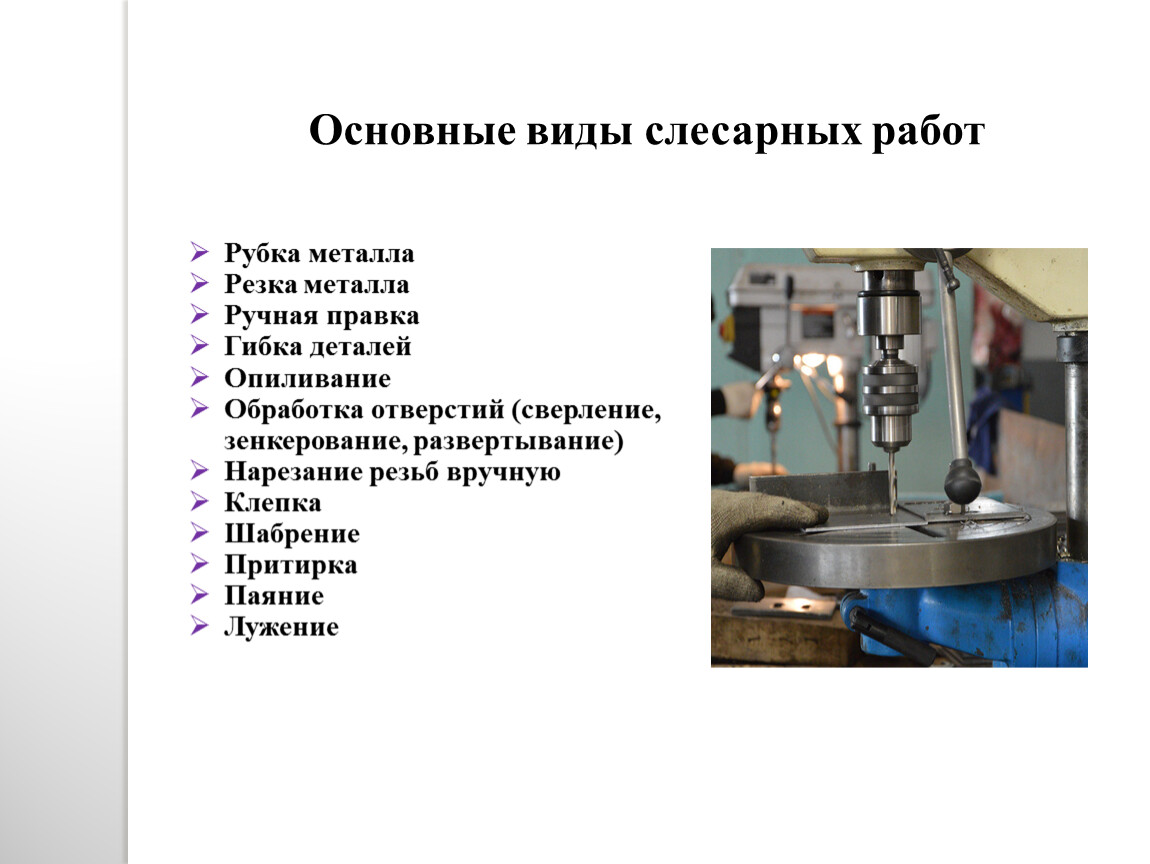 Основные виды слесарных работ

➢ Рубка металла
➢ Резка металла
➢ Ручная правка
➢ Гибка деталей
➢ Опиливание
➢ Обработка отверстий (сверление, зенкерование, развертывание)
➢ Нарезание резьб вручную
➢ Клепка
➢ Шабрение
➢ Притирка
➢ Паяние
➢ Лужение